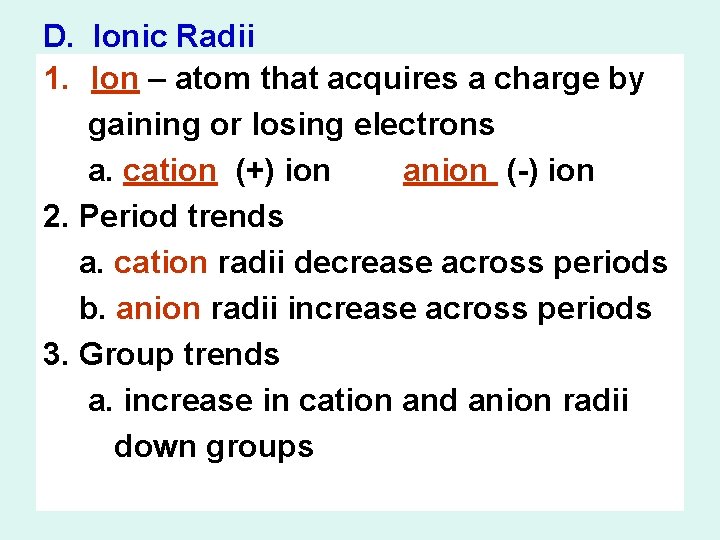 D. Ionic Radii

1. Ion – atom that acquires a charge by gaining or losing electrons

a. cation (+) ion anion (-) ion

2. Period trends

a. cation radii decrease across periods

b. anion radii increase across periods

3. Group trends

a. increase in cation and anion radii down groups